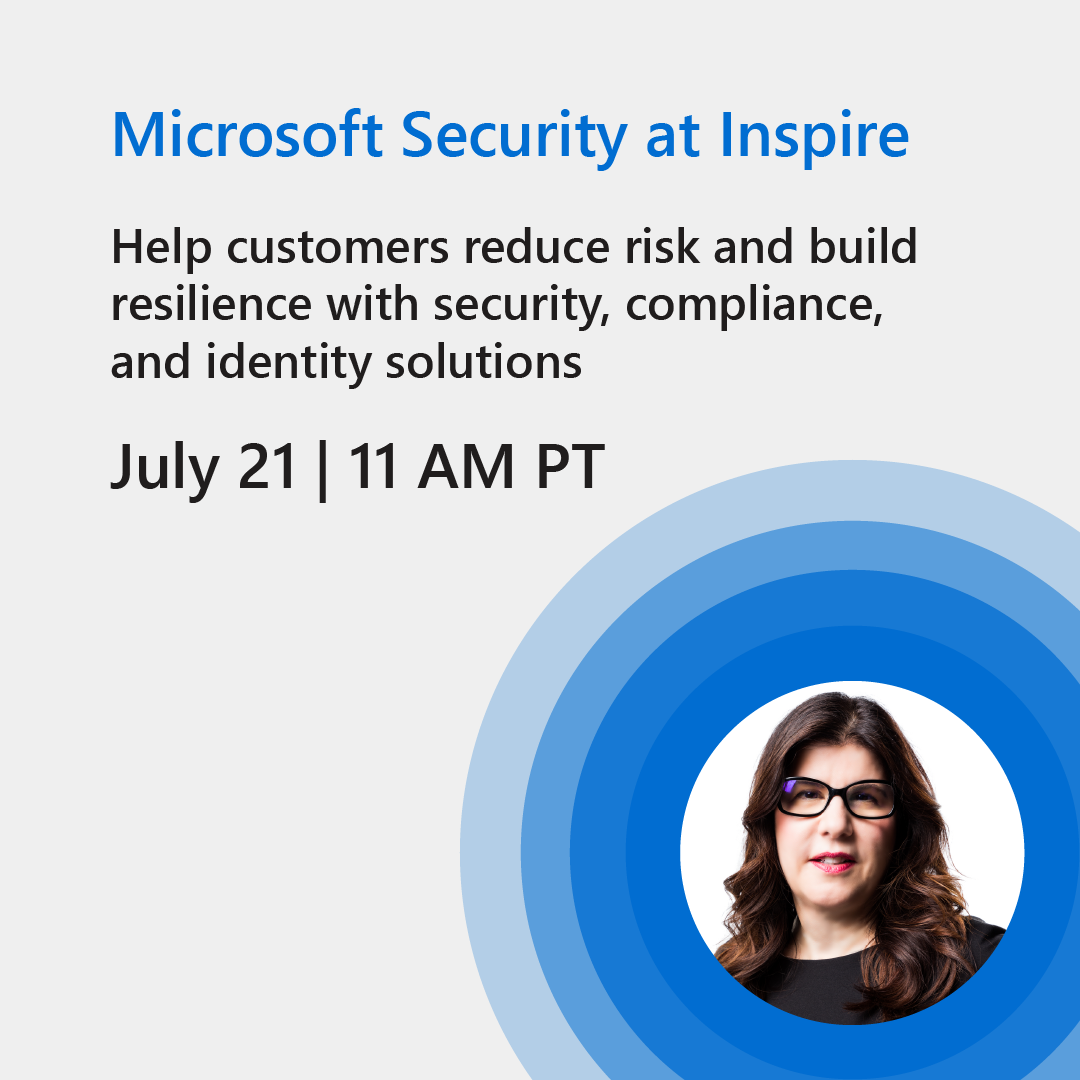 Microsoft Security at Inspire

Help customers reduce risk and build resilience with security, compliance, and identity solutions

July 21 | 11 AM PT